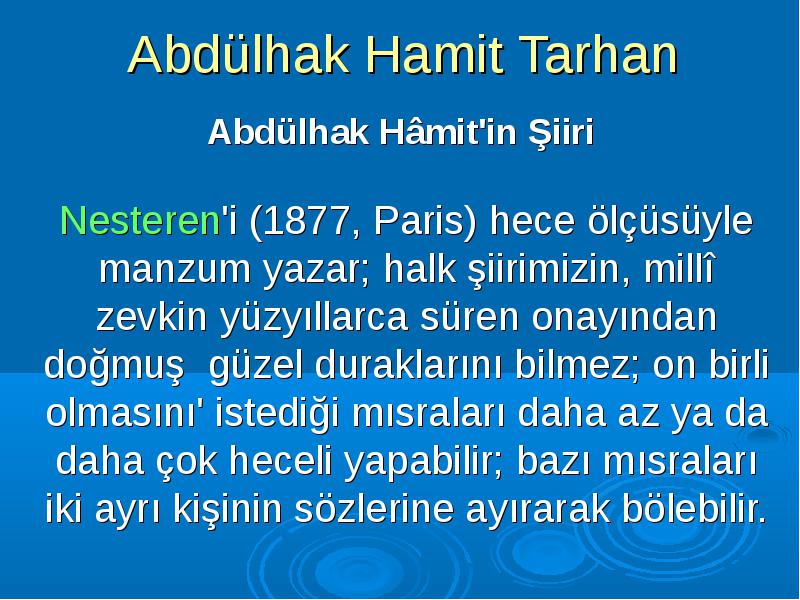 Abdülhak Hamit Tarhan

Abdülhak Hâmit'in Şiiri

Nesteren'i (1877, Paris) hece ölçüsüyle manzum yazar; halk şiirimizin, millî zevkin yüzyıllarca süren onayından doğmuş güzel duraklarını bilmez; on birli olmasını' istediği mısraları daha az ya da daha çok heceli yapabilir; bazı mısraları iki ayrı kişinin sözlerine ayırarak bölebilir.